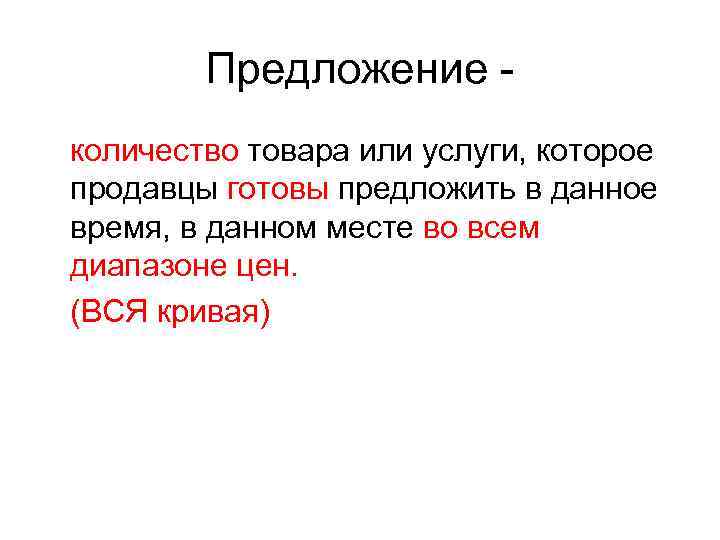 Предложение -

количество товара или услуги, которое продавцы готовы предложить в данное время, в данном месте во всем диапазоне цен.

(ВСЯ кривая)